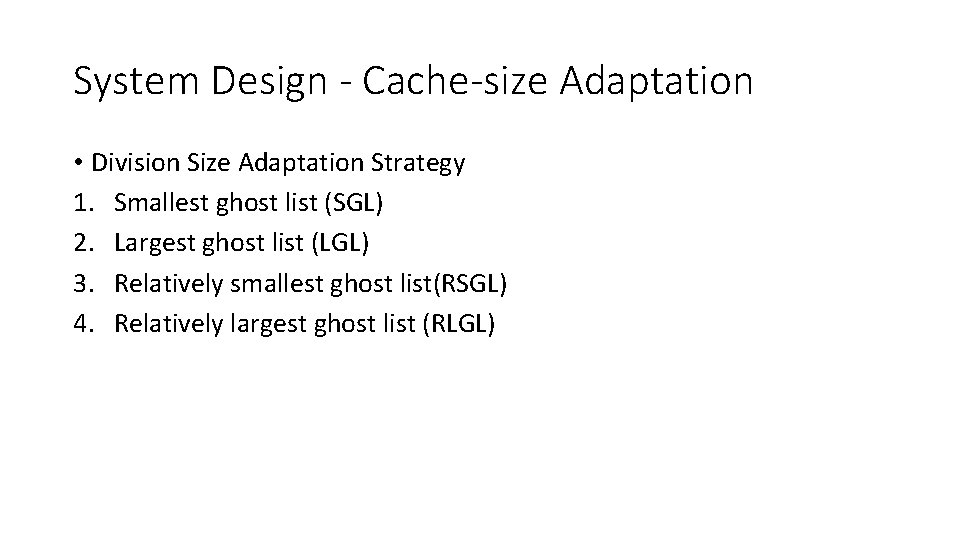 System Design - Cache-size Adaptation

• Division Size Adaptation Strategy
1. Smallest ghost list (SGL)
2. Largest ghost list (LGL)
3. Relatively smallest ghost list(RSGL)
4. Relatively largest ghost list (RLGL)